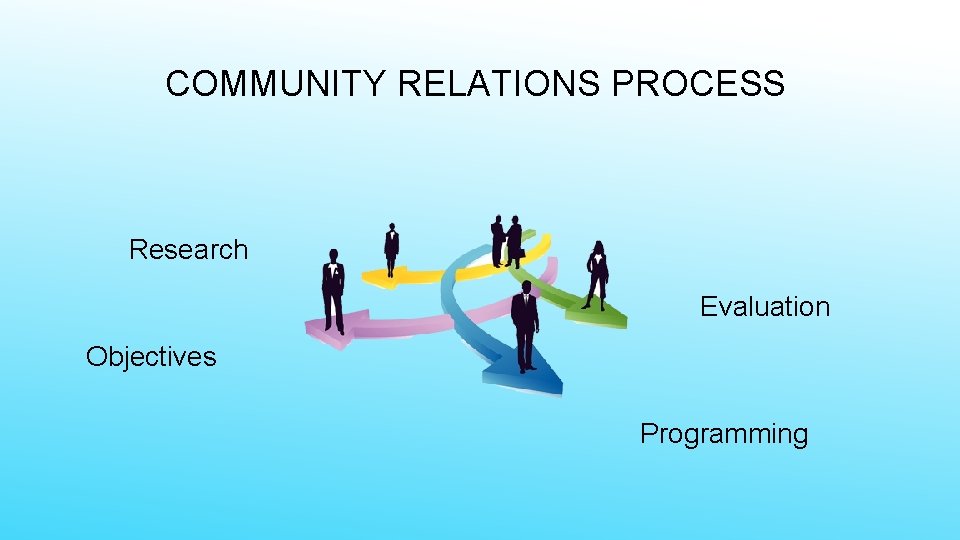 COMMUNITY RELATIONS PROCESS

Research

Evaluation

Objectives

Programming